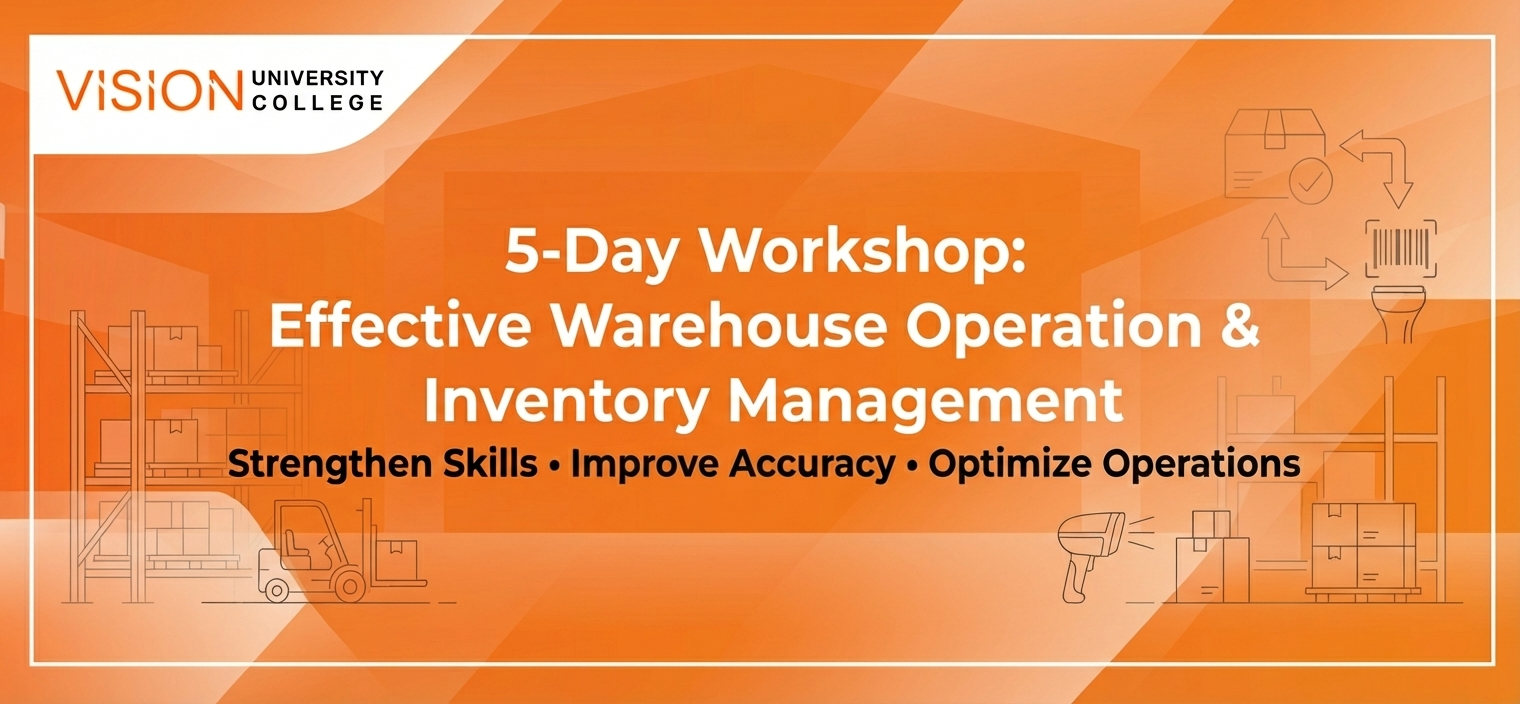 VISION UNIVERSITY COLLEGE

5-Day Workshop:
Effective Warehouse Operation & Inventory Management

Strengthen Skills • Improve Accuracy • Optimize Operations